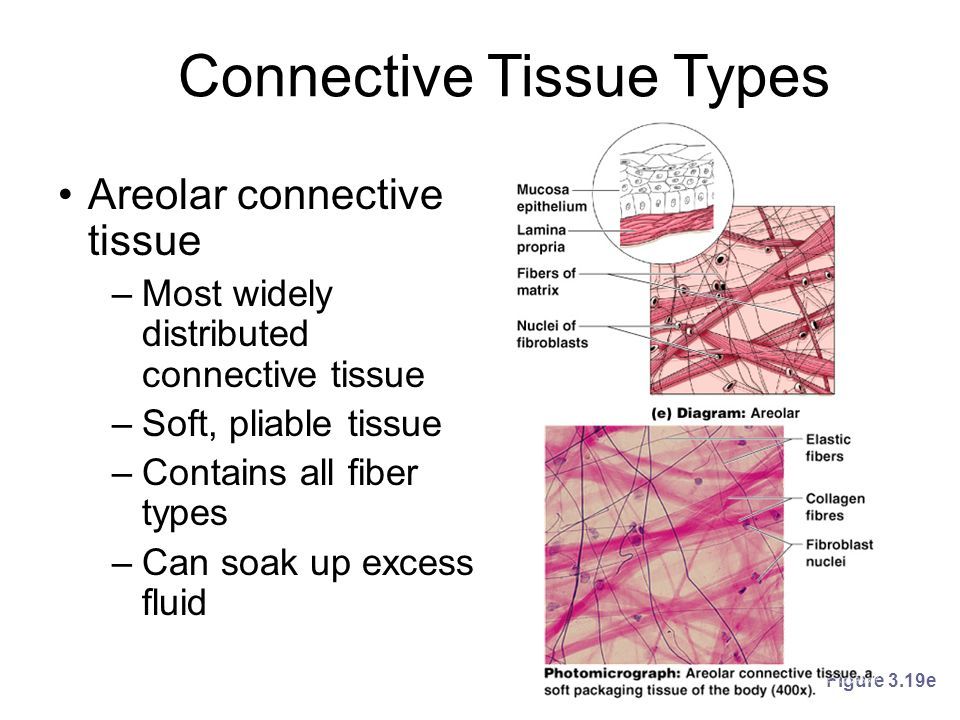 Connective Tissue Types

• Areolar connective tissue
– Most widely distributed connective tissue
– Soft, pliable tissue
– Contains all fiber types
– Can soak up excess fluid

Mucosa epithelium
Lamina propria
Fibers of matrix
Nuclei of fibroblasts

(e) Diagram: Areolar

Elastic fibers
Collagen fibres
Fibroblast nuclei

Photomicrograph: Areolar connective tissue, a soft packaging tissue of the body (400x).

Figure 3.19e